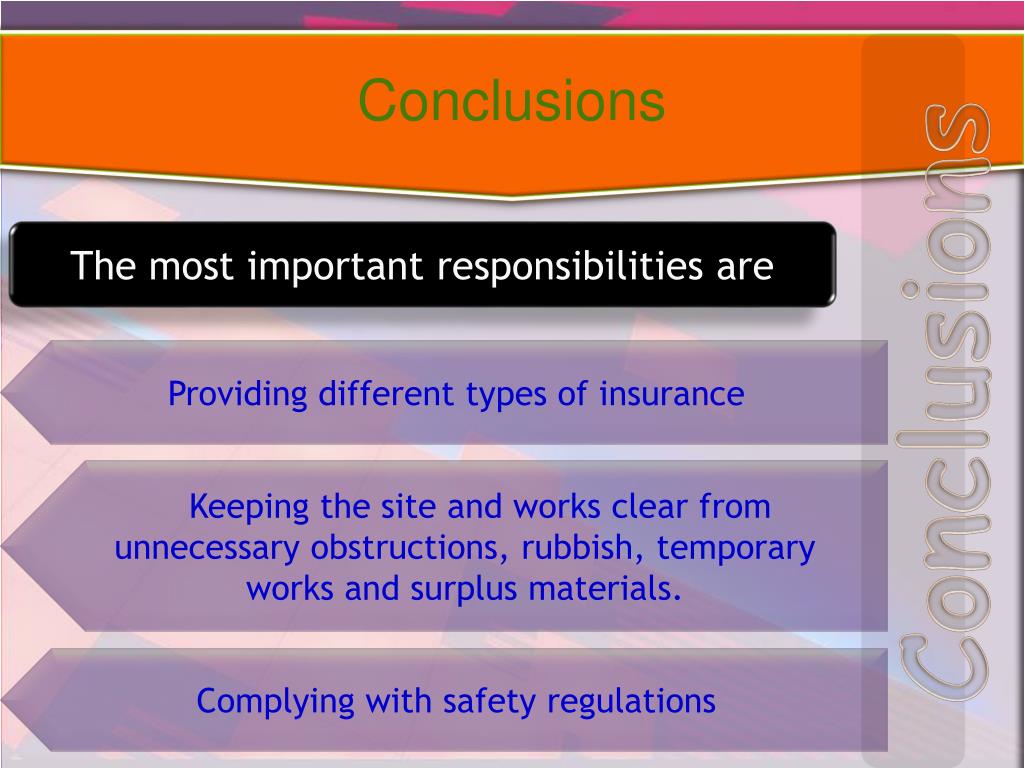 Conclusions

The most important responsibilities are

Providing different types of insurance

Keeping the site and works clear from unnecessary obstructions, rubbish, temporary works and surplus materials.

Complying with safety regulations

Conclusions